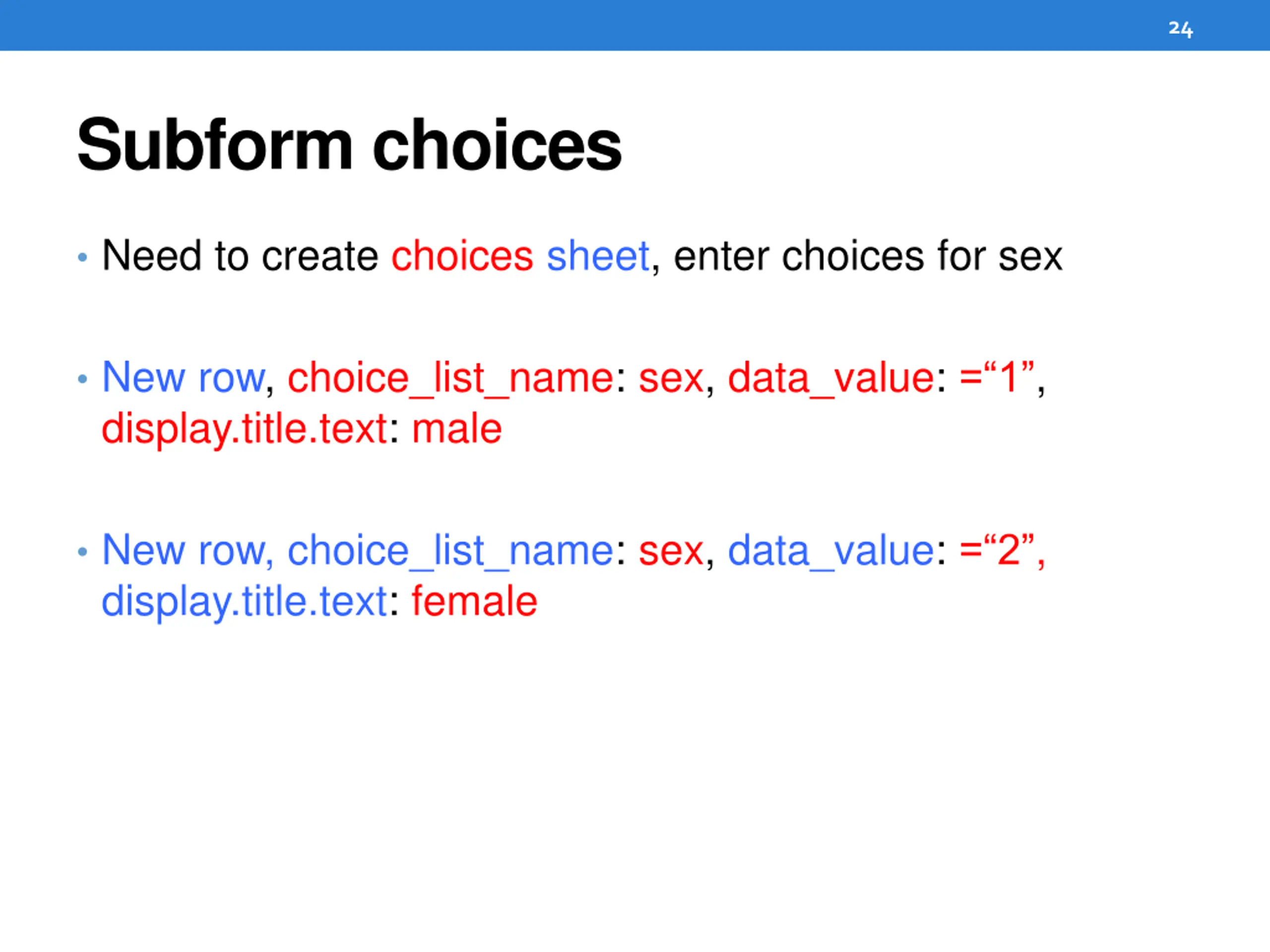 24

Subform choices

• Need to create choices sheet, enter choices for sex

• New row, choice_list_name: sex, data_value: =“1”, display.title.text: male

• New row, choice_list_name: sex, data_value: =“2”, display.title.text: female